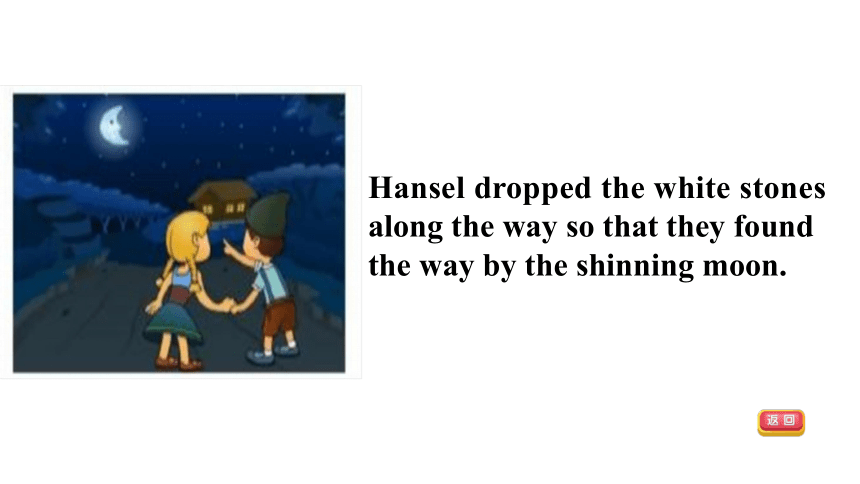 Hansel dropped the white stones along the way so that they found the way by the shinning moon.

返回